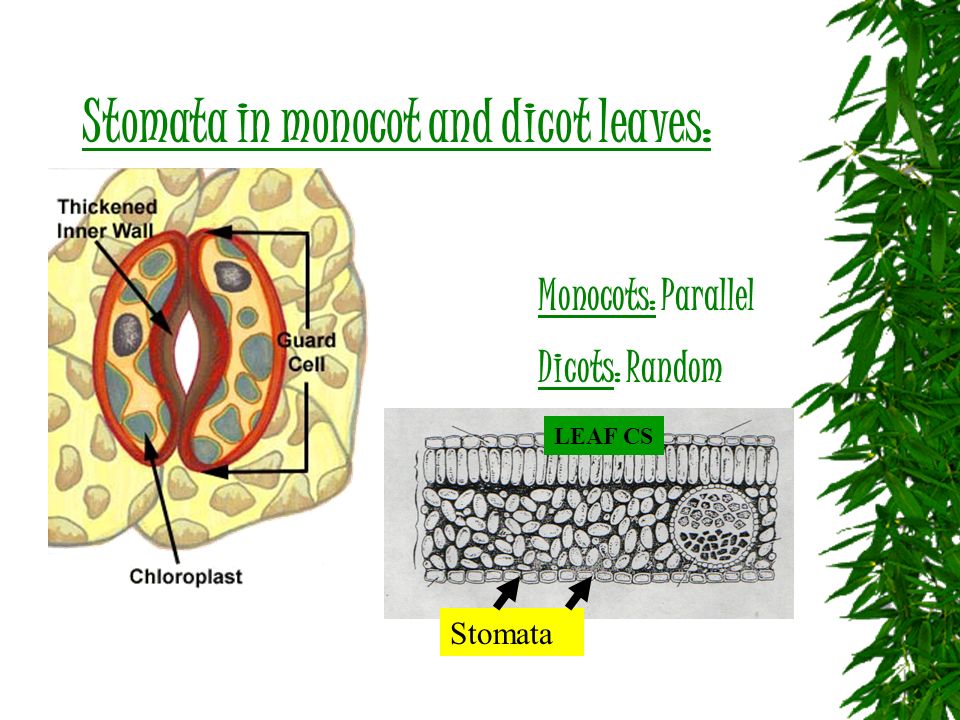 Stomata in monocot and dicot leaves:

Thickened Inner Wall

Guard Cell

Chloroplast

Monocots: Parallel

Dicots: Random

LEAF CS

Stomata